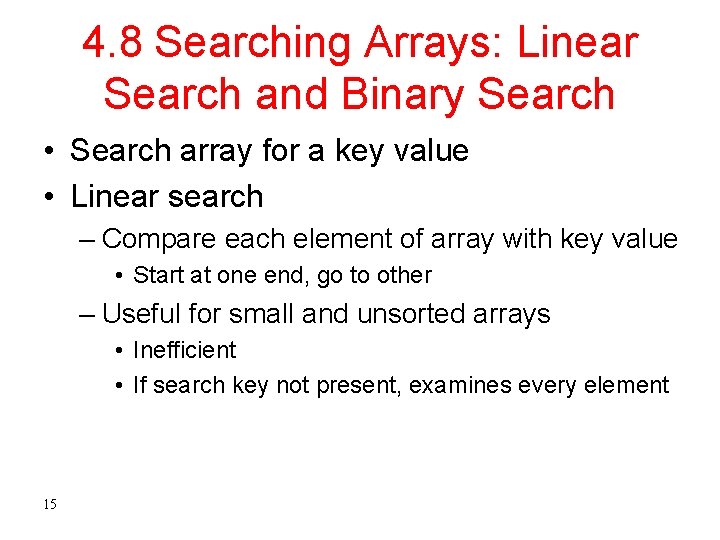 4.8 Searching Arrays: Linear Search and Binary Search

• Search array for a key value
• Linear search
– Compare each element of array with key value
• Start at one end, go to other
– Useful for small and unsorted arrays
• Inefficient
• If search key not present, examines every element

15